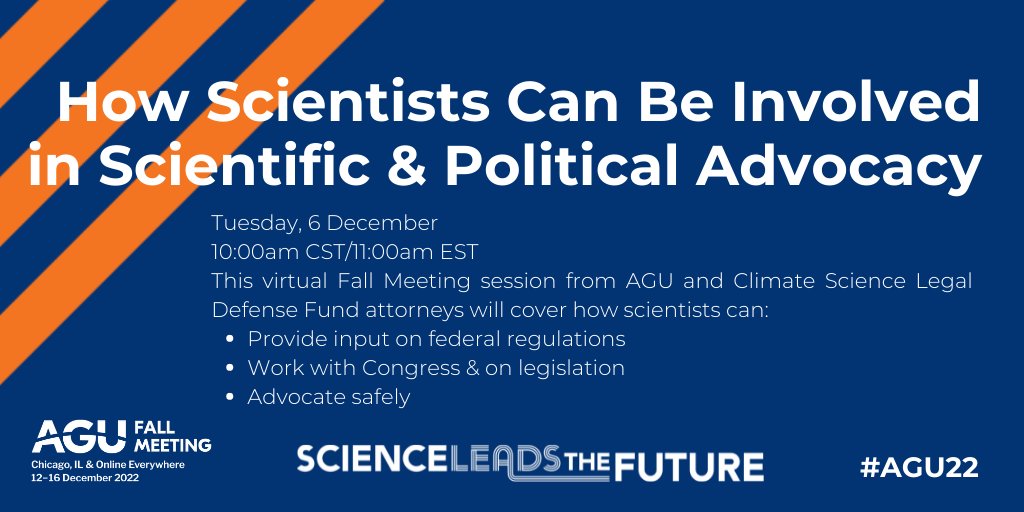 How Scientists Can Be Involved in Scientific & Political Advocacy

Tuesday, 6 December
10:00am CST/11:00am EST
This virtual Fall Meeting session from AGU and Climate Science Legal Defense Fund attorneys will cover how scientists can:

- Provide input on federal regulations
- Work with Congress & on legislation
- Advocate safely

AGU FALL MEETING
Chicago, IL & Online Everywhere
12–16 December 2022

SCIENCE LEADS THE FUTURE

#AGU22